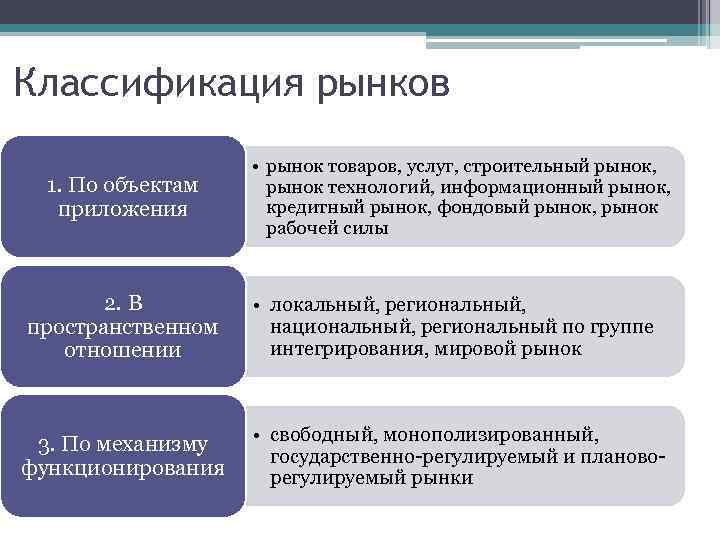 Классификация рынков

1. По объектам приложения

• рынок товаров, услуг, строительный рынок, рынок технологий, информационный рынок, кредитный рынок, фондовый рынок, рынок рабочей силы

2. В пространственном отношении

• локальный, региональный, национальный, региональный по группе интегрирования, мировой рынок

3. По механизму функционирования

• свободный, монополизированный, государственно-регулируемый и планово-регулируемый рынки